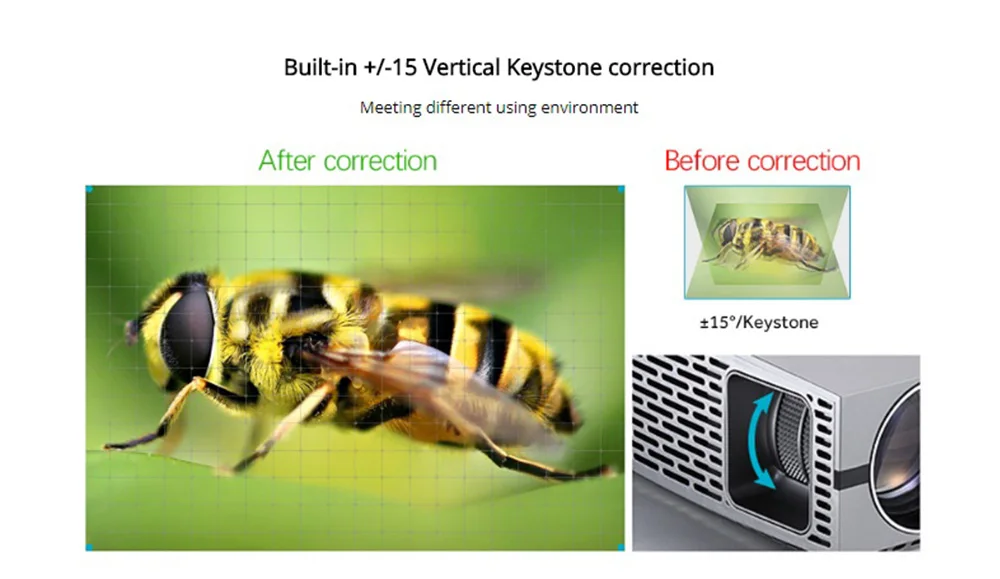 Built-in +/-15 Vertical Keystone correction

Meeting different using environment

After correction

Before correction

±15°/Keystone